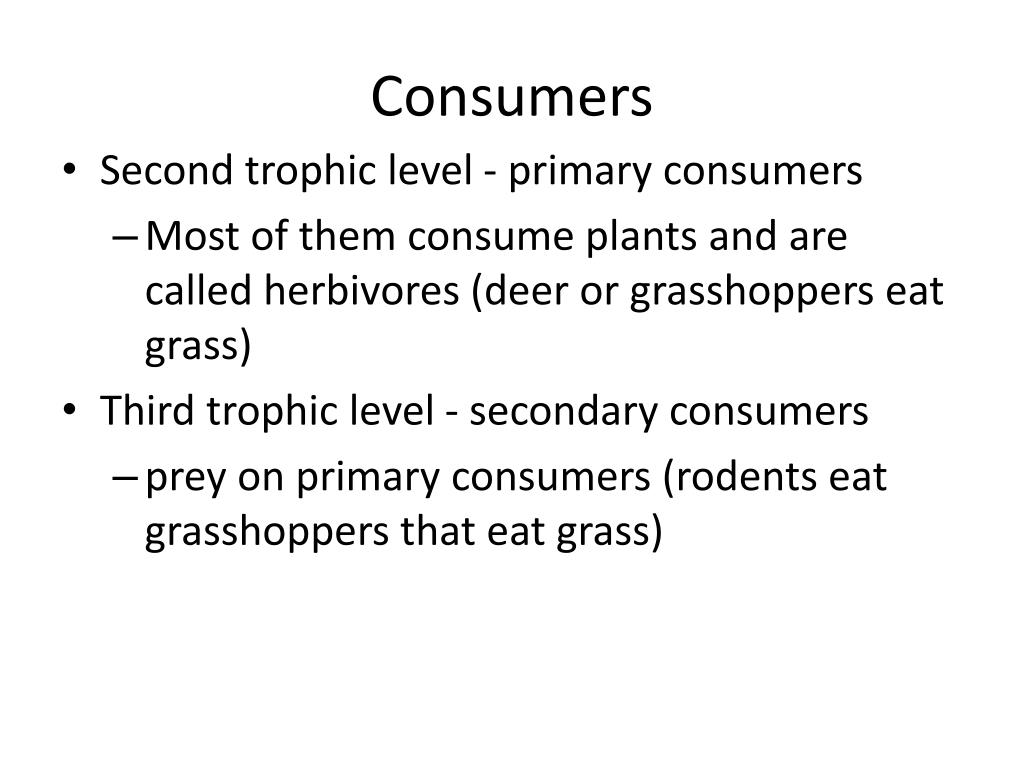 Consumers

• Second trophic level - primary consumers
  – Most of them consume plants and are called herbivores (deer or grasshoppers eat grass)
• Third trophic level - secondary consumers
  – prey on primary consumers (rodents eat grasshoppers that eat grass)